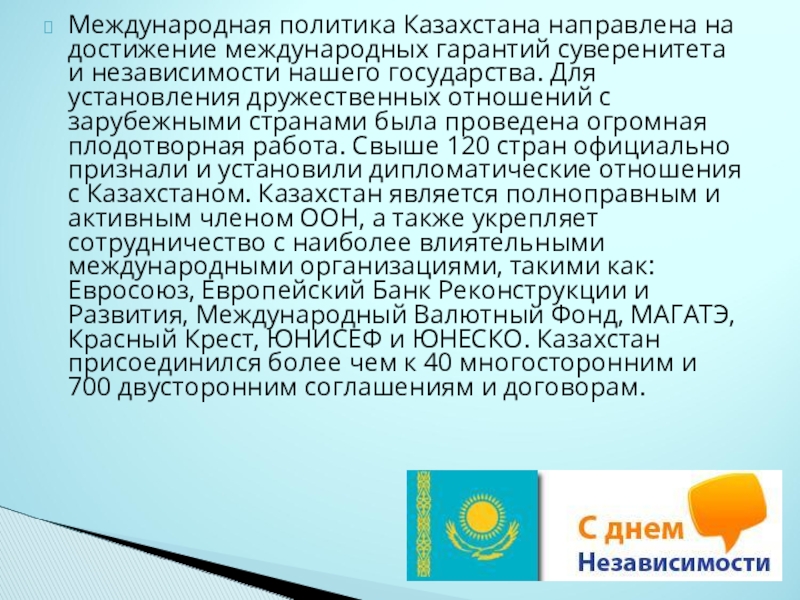 Международная политика Казахстана направлена на достижение международных гарантий суверенитета и независимости нашего государства. Для установления дружественных отношений с зарубежными странами была проведена огромная плодотворная работа. Свыше 120 стран официально признали и установили дипломатические отношения с Казахстаном. Казахстан является полноправным и активным членом ООН, а также укрепляет сотрудничество с наиболее влиятельными международными организациями, такими как: Евросоюз, Европейский Банк Реконструкции и Развития, Международный Валютный Фонд, МАГАТЭ, Красный Крест, ЮНИСЕФ и ЮНЕСКО. Казахстан присоединился более чем к 40 многосторонним и 700 двусторонним соглашениям и договорам.

С днем Независимости